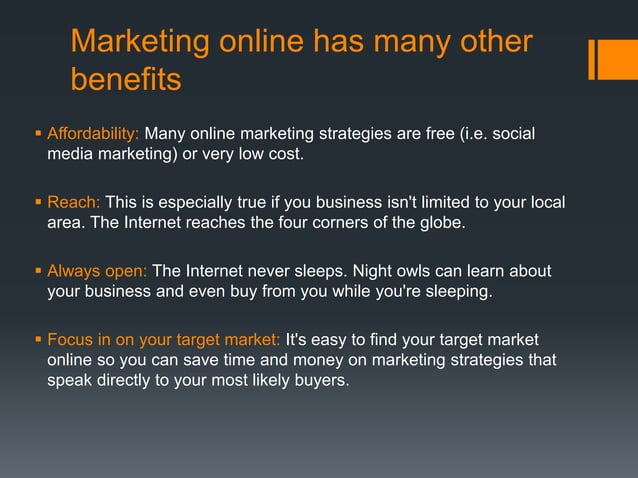 Marketing online has many other benefits

▪ Affordability: Many online marketing strategies are free (i.e. social media marketing) or very low cost.

▪ Reach: This is especially true if you business isn't limited to your local area. The Internet reaches the four corners of the globe.

▪ Always open: The Internet never sleeps. Night owls can learn about your business and even buy from you while you're sleeping.

▪ Focus in on your target market: It's easy to find your target market online so you can save time and money on marketing strategies that speak directly to your most likely buyers.